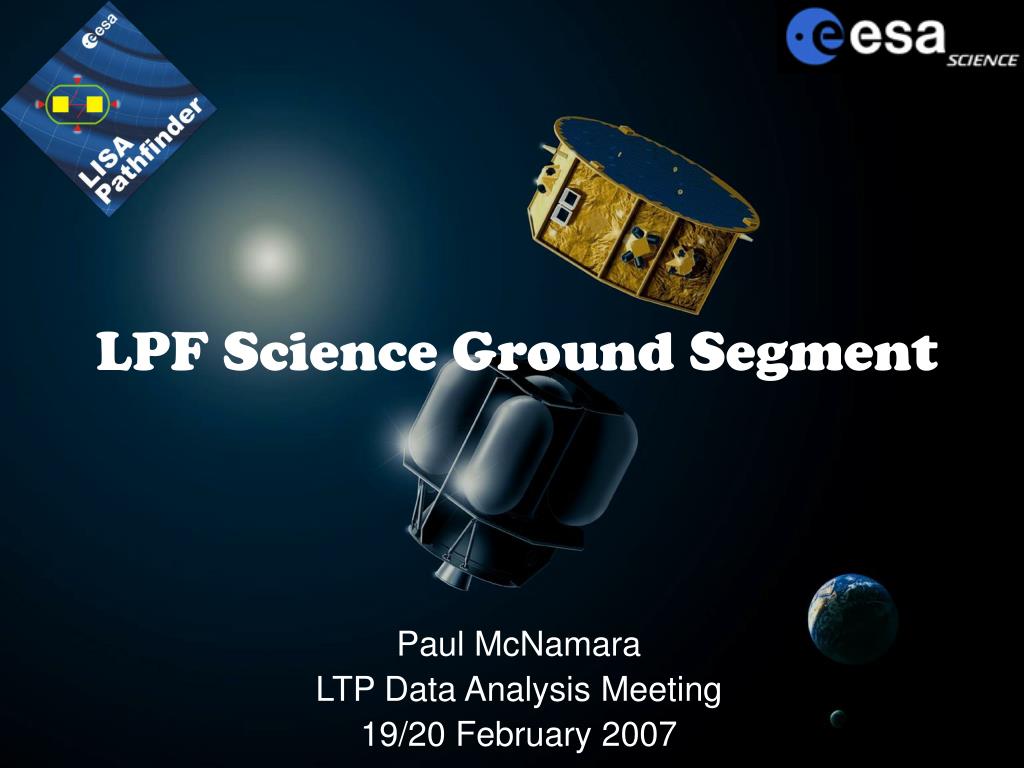 esa
LISA Pathfinder

esa SCIENCE

LPF Science Ground Segment

Paul McNamara
LTP Data Analysis Meeting
19/20 February 2007